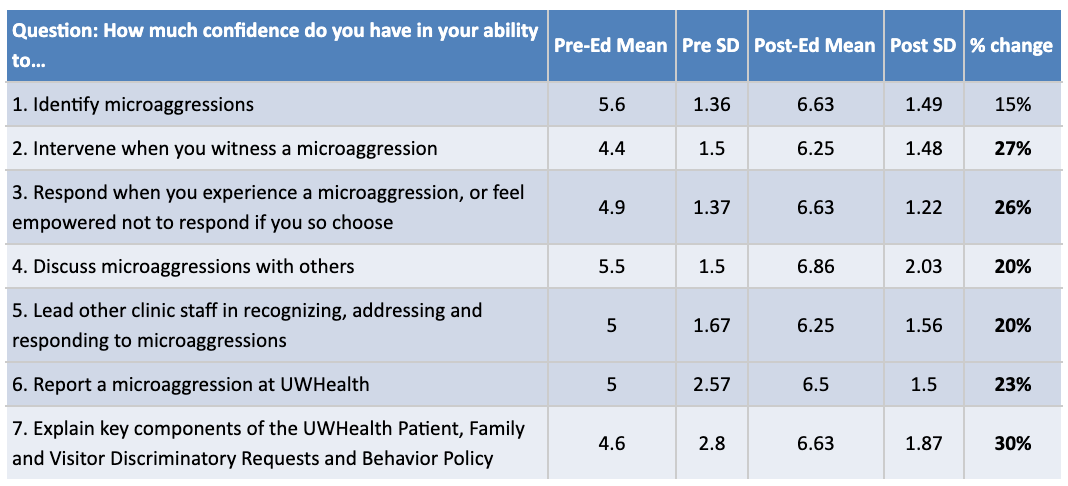 | Question: How much confidence do you have in your ability to… | Pre-Ed Mean | Pre SD | Post-Ed Mean | Post SD | % change |
|---|---|---|---|---|---|
| 1. Identify microaggressions | 5.6 | 1.36 | 6.63 | 1.49 | 15% |
| 2. Intervene when you witness a microaggression | 4.4 | 1.5 | 6.25 | 1.48 | 27% |
| 3. Respond when you experience a microaggression, or feel empowered not to respond if you so choose | 4.9 | 1.37 | 6.63 | 1.22 | 26% |
| 4. Discuss microaggressions with others | 5.5 | 1.5 | 6.86 | 2.03 | 20% |
| 5. Lead other clinic staff in recognizing, addressing and responding to microaggressions | 5 | 1.67 | 6.25 | 1.56 | 20% |
| 6. Report a microaggression at UWHealth | 5 | 2.57 | 6.5 | 1.5 | 23% |
| 7. Explain key components of the UWHealth Patient, Family and Visitor Discriminatory Requests and Behavior Policy | 4.6 | 2.8 | 6.63 | 1.87 | 30% |